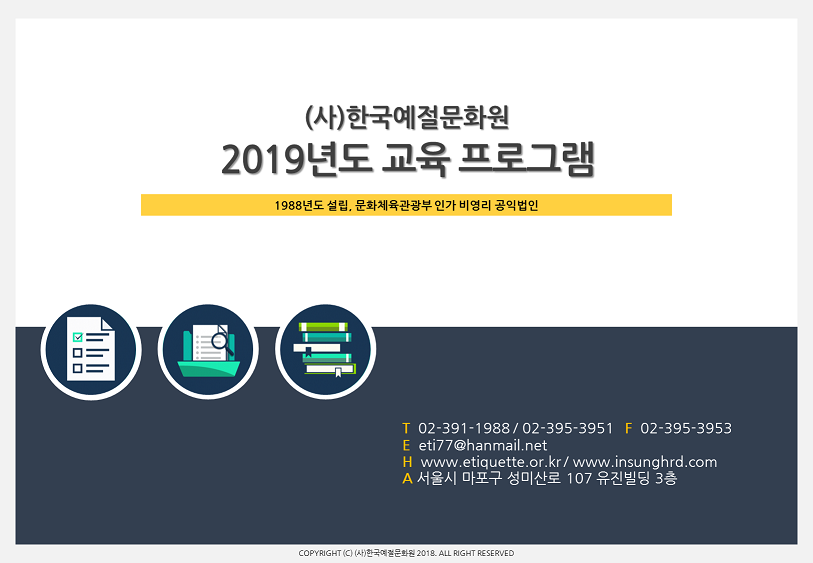 (사)한국예절문화원

2019년도 교육 프로그램

1988년도 설립, 문화체육관광부 인가 비영리 공익법인

T 02-391-1988 / 02-395-3951 F 02-395-3953
E eti77@hanmail.net
H www.etiquette.or.kr / www.insunghrd.com
A 서울시 마포구 성미산로 107 유진빌딩 3층

COPYRIGHT (C) (사)한국예절문화원 2018. ALL RIGHT RESERVED